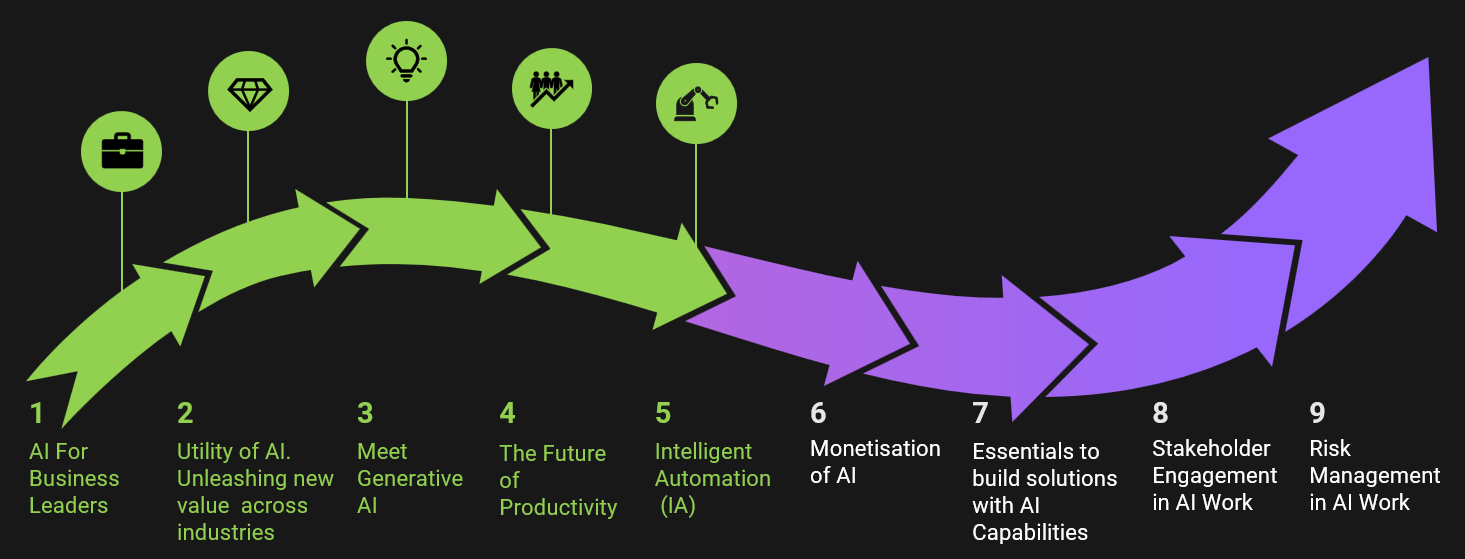 1
AI For Business Leaders

2
Utility of AI. Unleashing new value across industries

3
Meet Generative AI

4
The Future of Productivity

5
Intelligent Automation (IA)

6
Monetisation of AI

7
Essentials to build solutions with AI Capabilities

8
Stakeholder Engagement in AI Work

9
Risk Management in AI Work